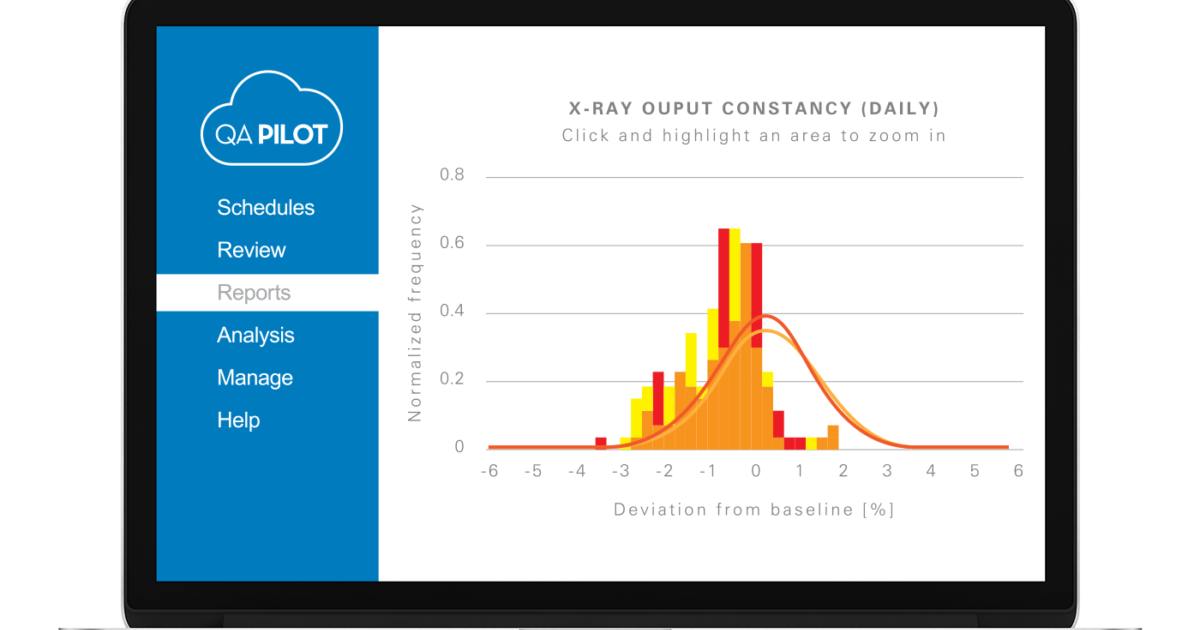 QA PILOT

Schedules
Review
Reports
Analysis
Manage
Help

X-RAY OUPUT CONSTANCY (DAILY)
Click and highlight an area to zoom in

Normalized frequency
0.8
0.6
0.4
0.2
0

-6 -5 -4 -3 -2 -1 0 1 2 3 4 5 6
Deviation from baseline [%]